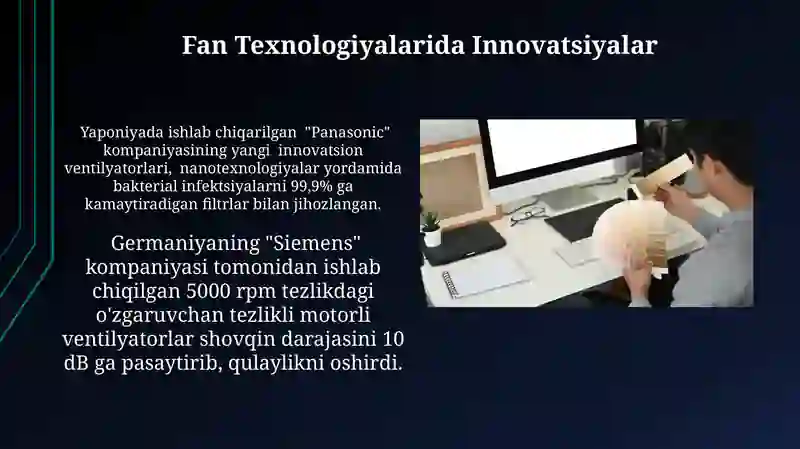 Fan Texnologiyalarida Innovatsiyalar

Yaponiyada ishlab chiqarilgan "Panasonic" kompaniyasining yangi innovatsion ventilyatorlari, nanotexnologiyalar yordamida bakterial infektsiyalarni 99,9% ga kamaytiradigan filtrlar bilan jihozlangan.

Germaniyaning "Siemens" kompaniyasi tomonidan ishlab chiqilgan 5000 rpm tezlikdagi o'zgaruvchan tezlikli motorli ventilyatorlar shovqin darajasini 10 dB ga pasaytirib, qulaylikni oshirdi.